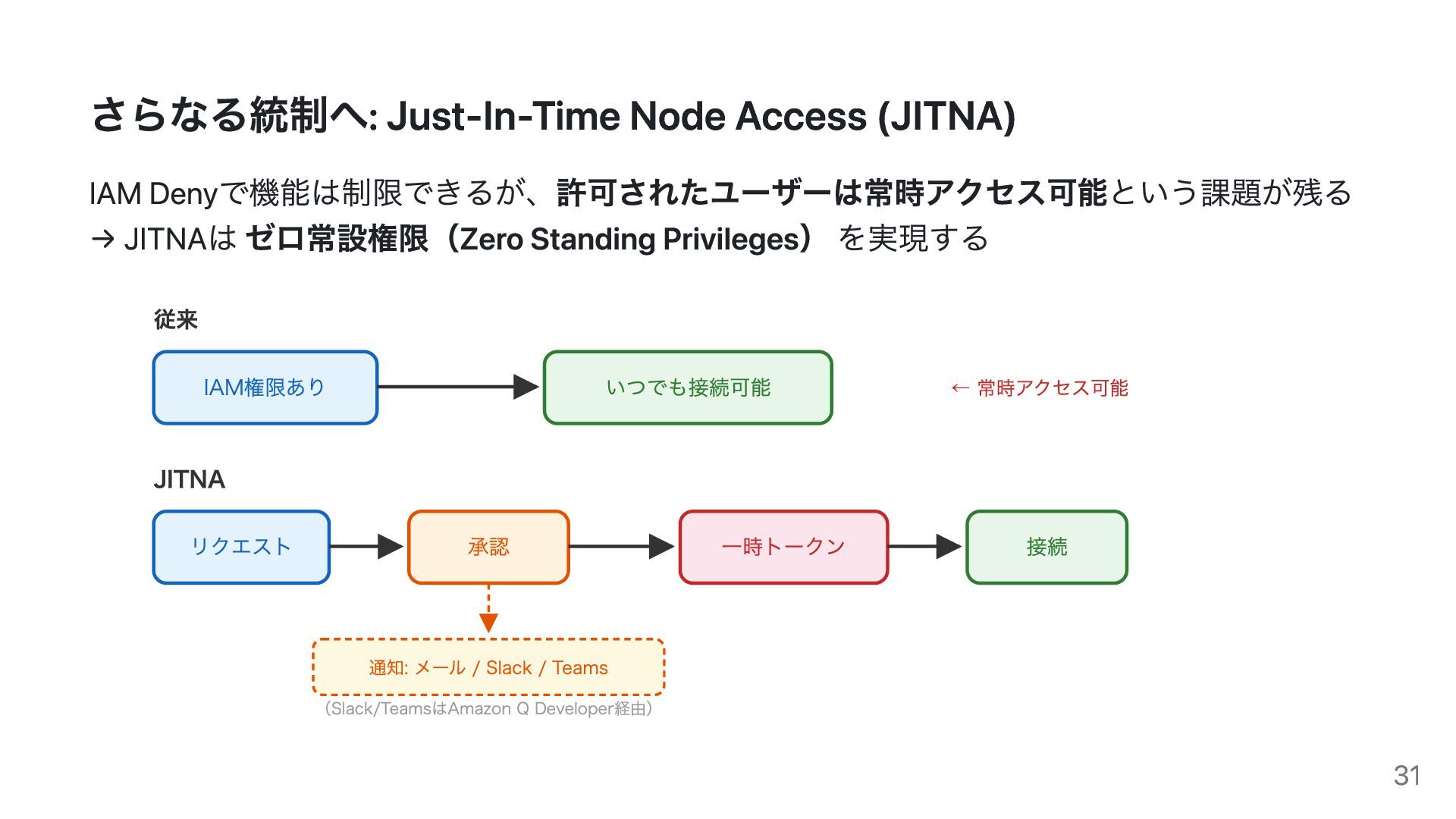 さらなる統制へ: Just-In-Time Node Access (JITNA)

IAM Denyで機能は制限できるが、許可されたユーザーは常時アクセス可能という課題が残る
→ JITNAは ゼロ常設権限（Zero Standing Privileges） を実現する

従来

IAM権限あり

いつでも接続可能

← 常時アクセス可能

JITNA

リクエスト

承認

一時トークン

接続

通知: メール / Slack / Teams

（Slack/TeamsはAmazon Q Developer経由）

31